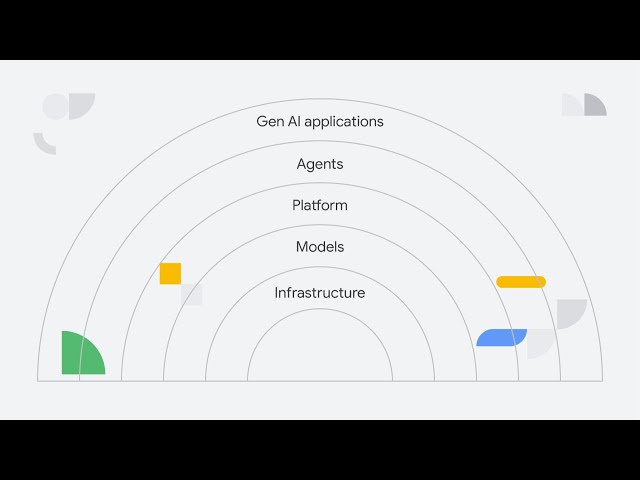 Gen AI applications

Agents

Platform

Models

Infrastructure